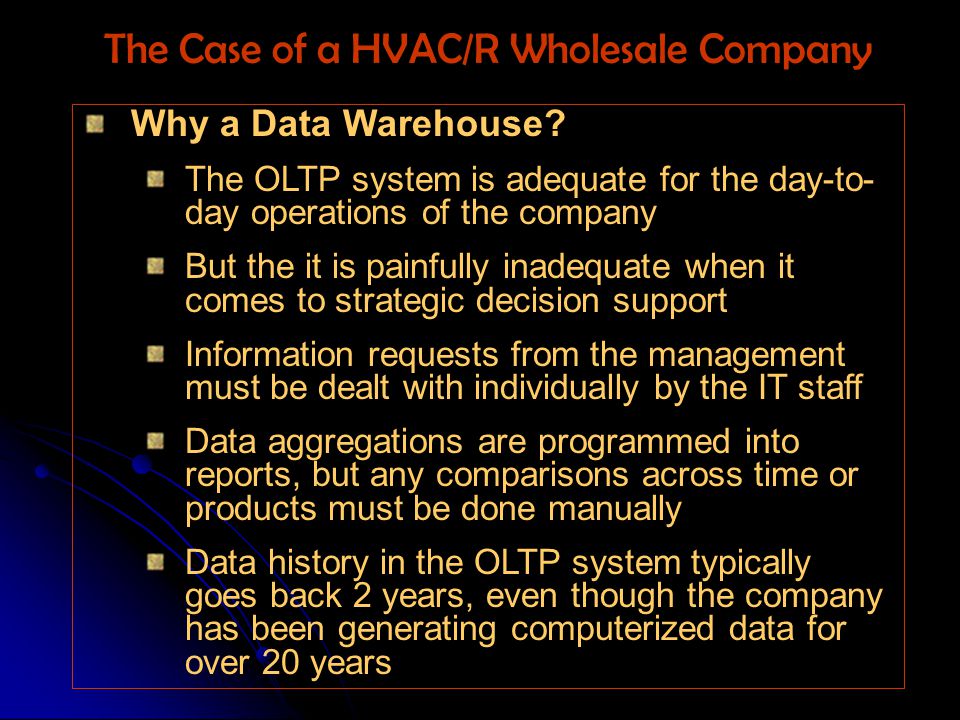 The Case of a HVAC/R Wholesale Company

Why a Data Warehouse?

The OLTP system is adequate for the day-to-day operations of the company

But the it is painfully inadequate when it comes to strategic decision support

Information requests from the management must be dealt with individually by the IT staff

Data aggregations are programmed into reports, but any comparisons across time or products must be done manually

Data history in the OLTP system typically goes back 2 years, even though the company has been generating computerized data for over 20 years